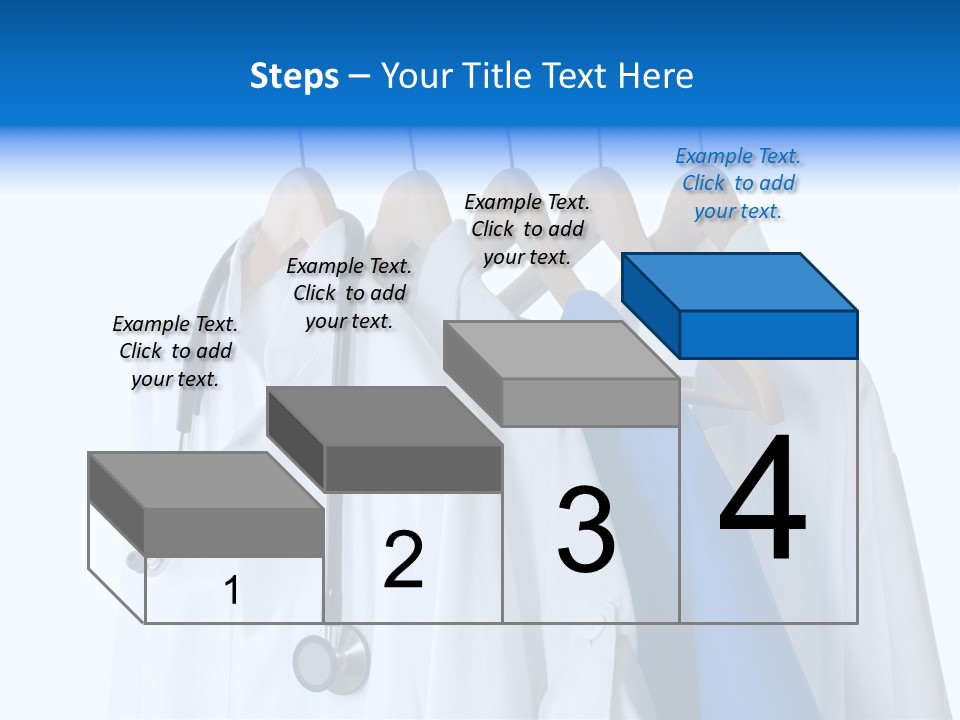 Steps – Your Title Text Here

Example Text. Click to add your text.

Example Text. Click to add your text.

Example Text. Click to add your text.

Example Text. Click to add your text.

1

2

3

4